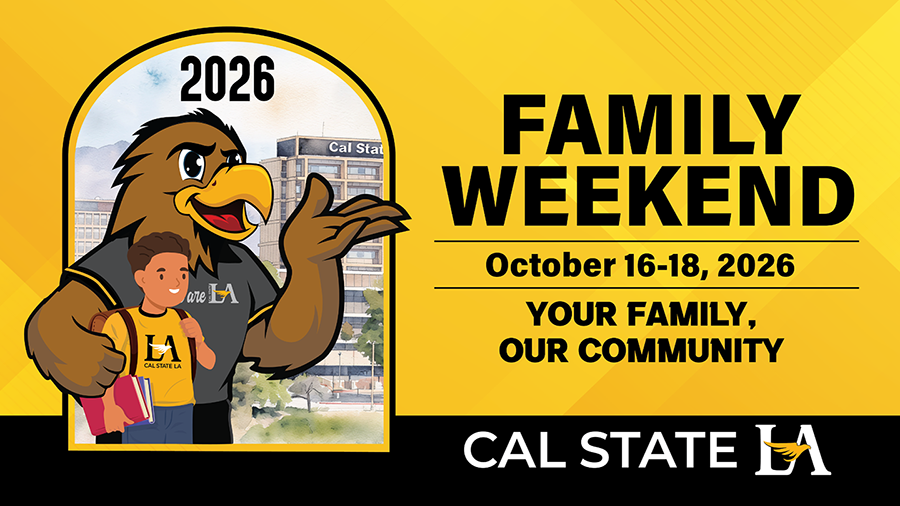 2026

Cal State

are LA

LA
CAL STATE LA

FAMILY WEEKEND

October 16-18, 2026

YOUR FAMILY, OUR COMMUNITY

CAL STATE LA